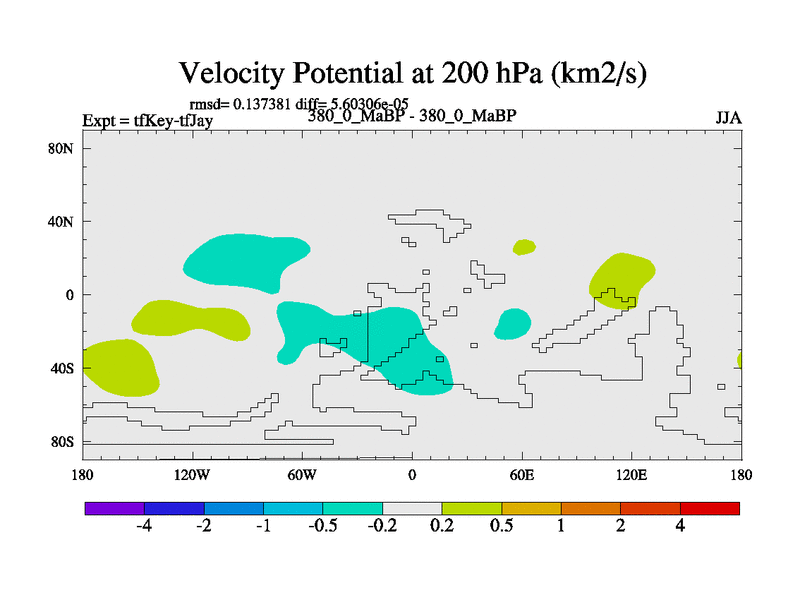 Velocity Potential at 200 hPa (km2/s)

rmsd= 0.137381 diff= 5.60306e-05

Expt = tfKey-tfJay

380_0_MaBP - 380_0_MaBP

JJA

80N
40N
0
40S
80S

180
120W
60W
0
60E
120E
180

-4
-2
-1
-0.5
-0.2
0.2
0.5
1
2
4